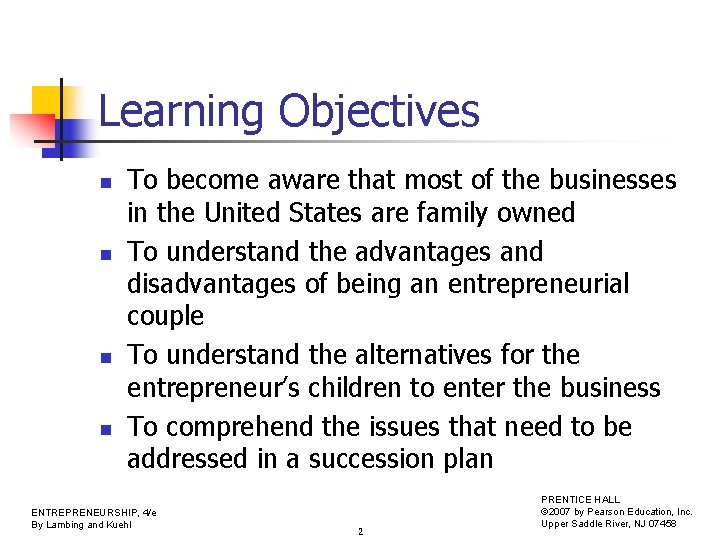 Learning Objectives

- To become aware that most of the businesses in the United States are family owned
- To understand the advantages and disadvantages of being an entrepreneurial couple
- To understand the alternatives for the entrepreneur's children to enter the business
- To comprehend the issues that need to be addressed in a succession plan

ENTREPRENEURSHIP, 4/e
By Lambing and Kuehl

2

PRENTICE HALL
©2007 by Pearson Education, Inc.
Upper Saddle River, NJ 07458